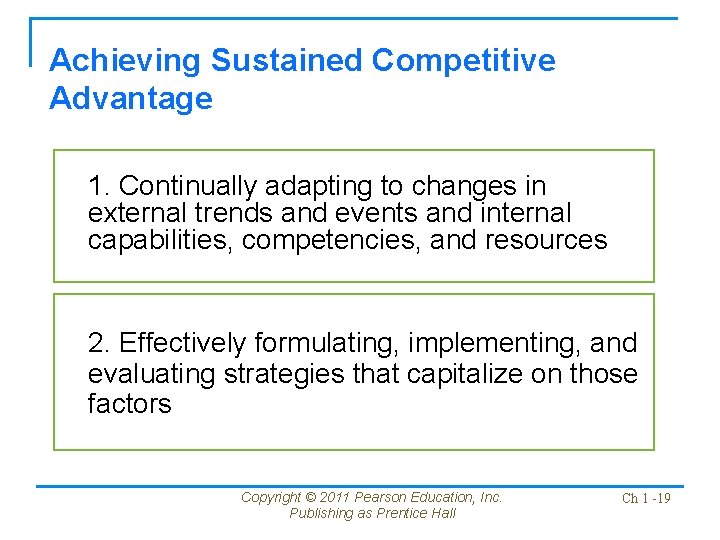 Achieving Sustained Competitive Advantage

1. Continually adapting to changes in external trends and events and internal capabilities, competencies, and resources

2. Effectively formulating, implementing, and evaluating strategies that capitalize on those factors

Copyright © 2011 Pearson Education, Inc.
Publishing as Prentice Hall

Ch 1 -19